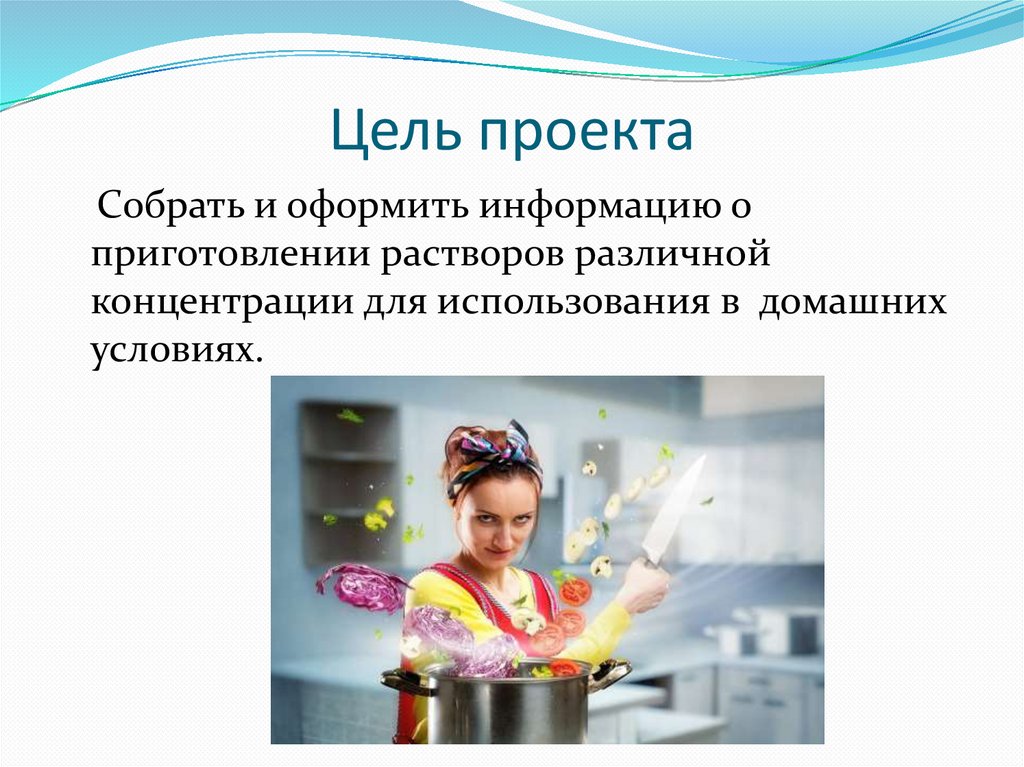 Цель проекта

Собрать и оформить информацию о приготовлении растворов различной концентрации для использования в домашних условиях.